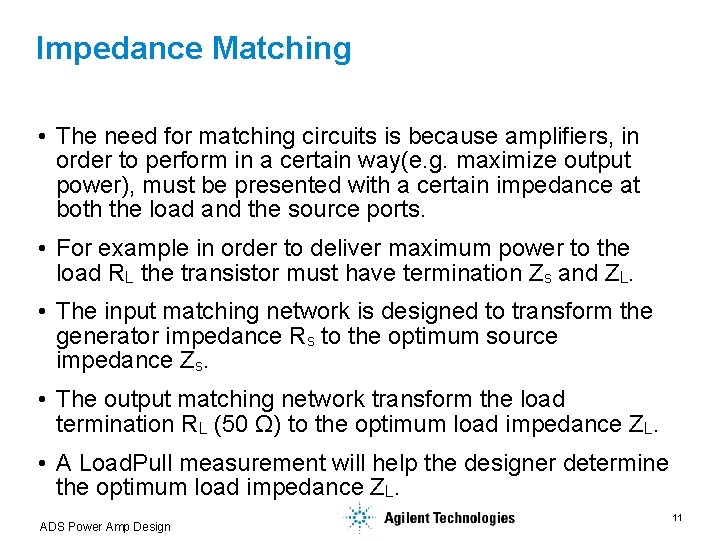 Impedance Matching

• The need for matching circuits is because amplifiers, in order to perform in a certain way(e.g. maximize output power), must be presented with a certain impedance at both the load and the source ports.

• For example in order to deliver maximum power to the load $R_L$ the transistor must have termination $Z_S$ and $Z_L$.

• The input matching network is designed to transform the generator impedance $R_S$ to the optimum source impedance $Z_S$.

• The output matching network transform the load termination $R_L$ (50 $\Omega$) to the optimum load impedance $Z_L$.

• A LoadPull measurement will help the designer determine the optimum load impedance $Z_L$.

ADS Power Amp Design

Agilent Technologies

11